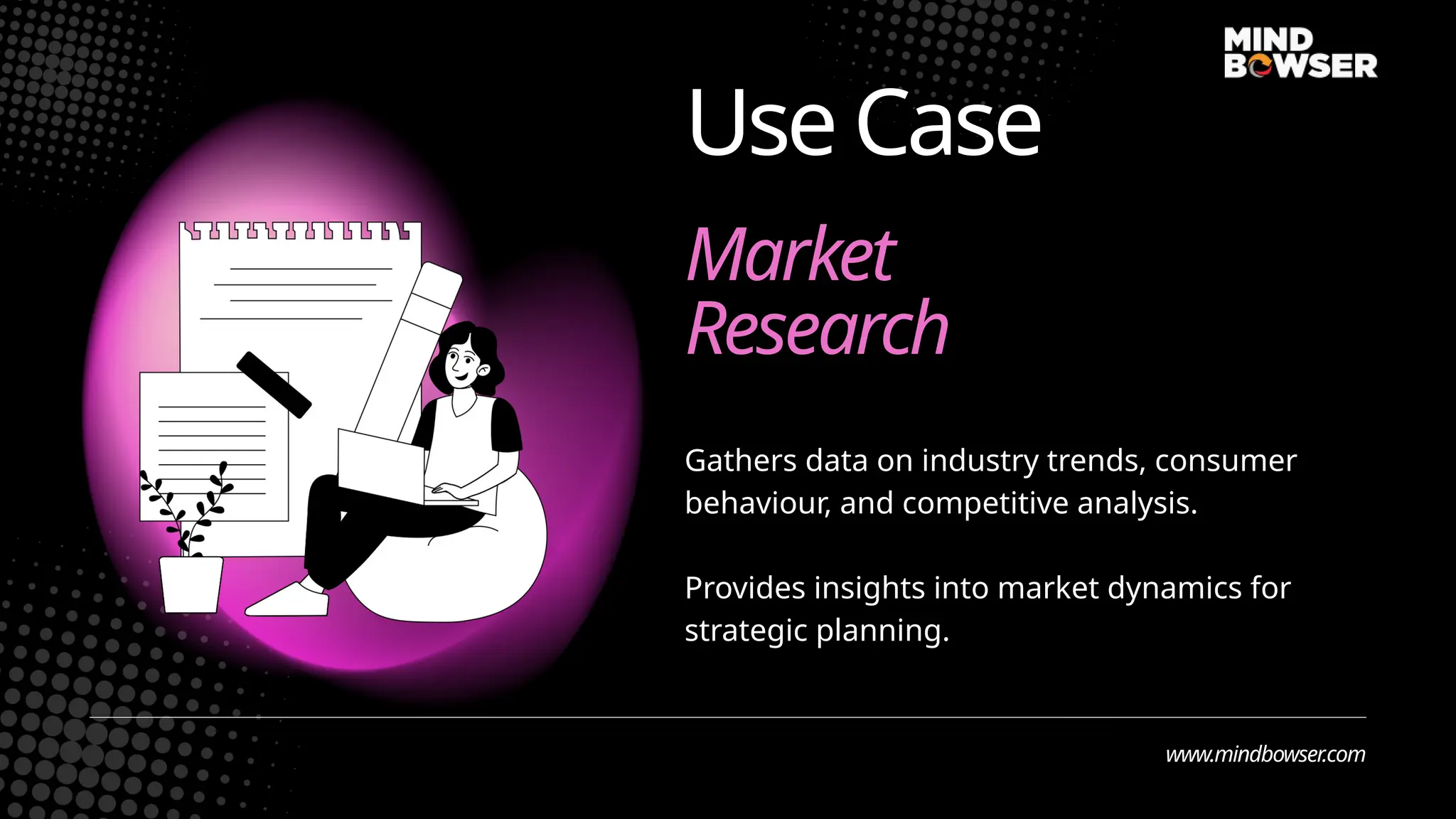 MIND BOWSER

Use Case

Market Research

Gathers data on industry trends, consumer behaviour, and competitive analysis.

Provides insights into market dynamics for strategic planning.

www.mindbowser.com